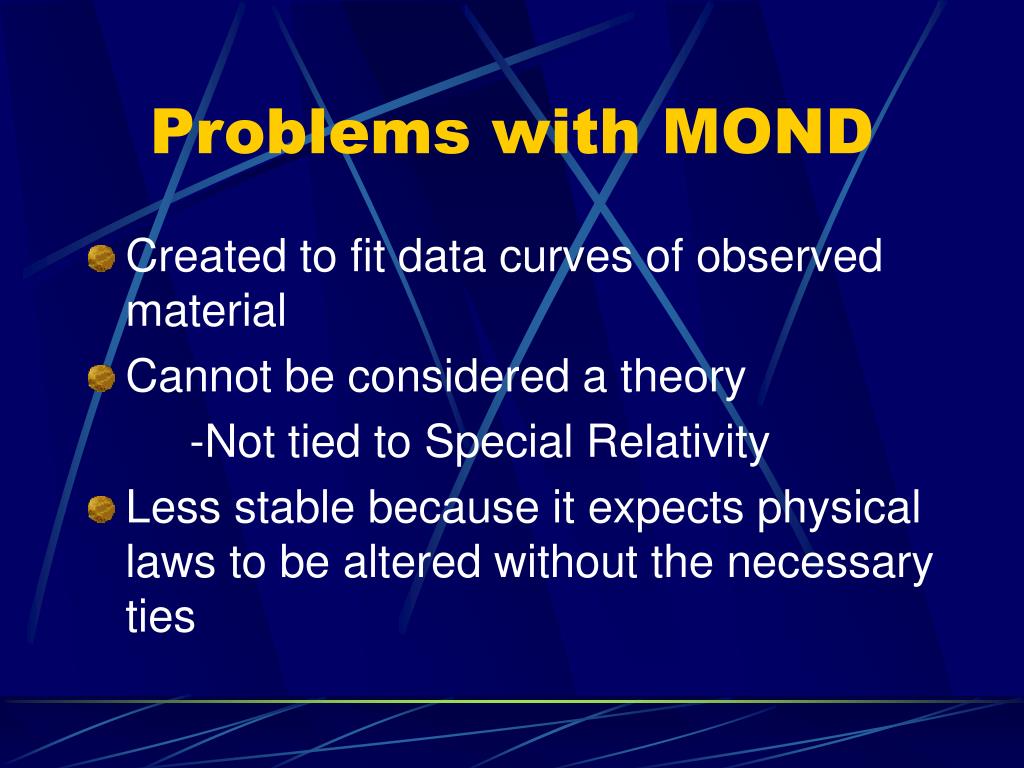 Problems with MOND

Created to fit data curves of observed material

Cannot be considered a theory

-Not tied to Special Relativity

Less stable because it expects physical laws to be altered without the necessary ties